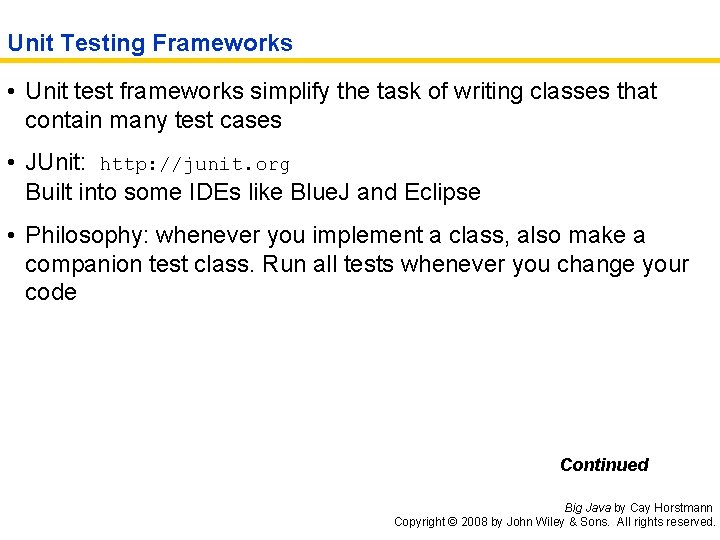 Unit Testing Frameworks

• Unit test frameworks simplify the task of writing classes that contain many test cases

• JUnit: http://junit.org
Built into some IDEs like BlueJ and Eclipse

• Philosophy: whenever you implement a class, also make a companion test class. Run all tests whenever you change your code

Continued

Big Java by Cay Horstmann
Copyright © 2008 by John Wiley & Sons. All rights reserved.